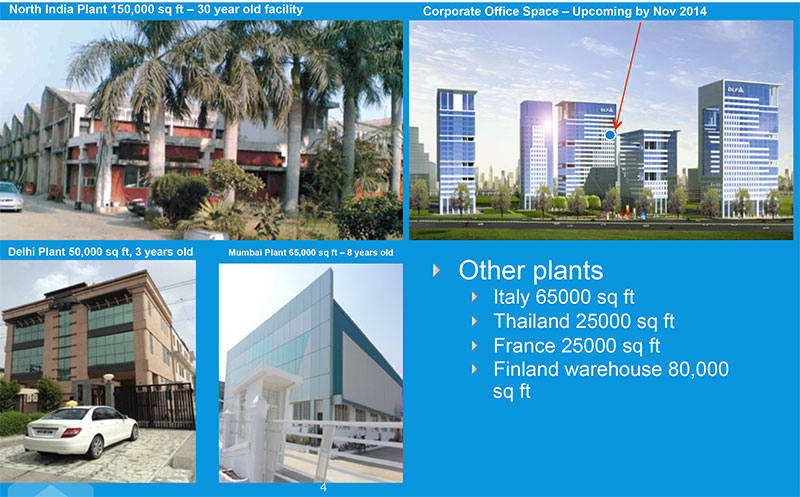 North India Plant 150,000 sq ft – 30 year old facility

Corporate Office Space – Upcoming by Nov 2014

DLF

DLF

Delhi Plant 50,000 sq ft, 3 years old

Mumbai Plant 65,000 sq ft – 8 years old

Other plants
Italy 65000 sq ft
Thailand 25000 sq ft
France 25000 sq ft
Finland warehouse 80,000 sq ft

4